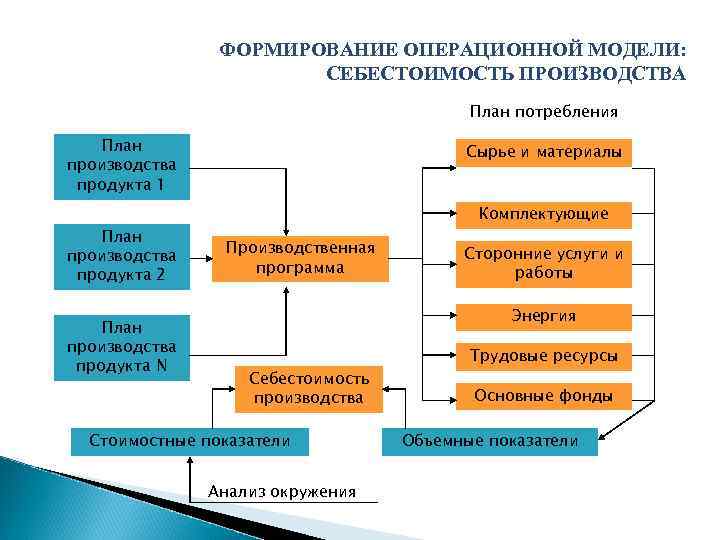 ФОРМИРОВАНИЕ ОПЕРАЦИОННОЙ МОДЕЛИ: СЕБЕСТОИМОСТЬ ПРОИЗВОДСТВА

План потребления

План производства продукта 1

План производства продукта 2

План производства продукта N

Производственная программа

Сырье и материалы

Комплектующие

Сторонние услуги и работы

Энергия

Трудовые ресурсы

Основные фонды

Себестоимость производства

Стоимостные показатели

Объемные показатели

Анализ окружения